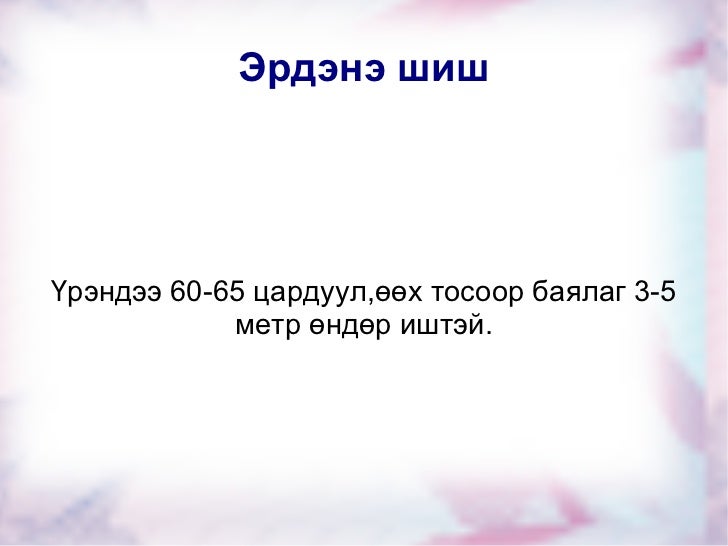 Эрдэнэ шиш

Үрэндээ 60-65 цардуул,өөх тосоор баялаг 3-5 метр өндөр иштэй.